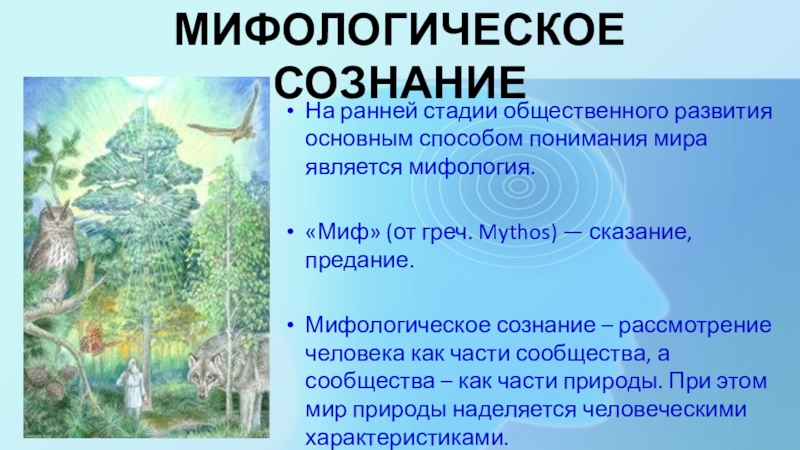 МИФОЛОГИЧЕСКОЕ СОЗНАНИЕ

• На ранней стадии общественного развития основным способом понимания мира является мифология.

• «Миф» (от греч. Mythos) — сказание, предание.

• Мифологическое сознание – рассмотрение человека как части сообщества, а сообщества – как части природы. При этом мир природы наделяется человеческими характеристиками.